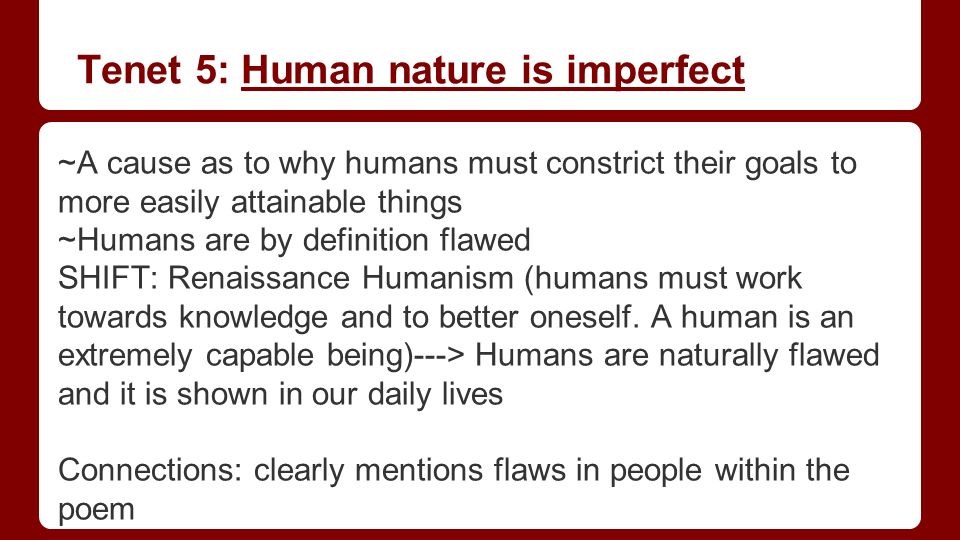 Tenet 5: Human nature is imperfect

~A cause as to why humans must constrict their goals to more easily attainable things
~Humans are by definition flawed
SHIFT: Renaissance Humanism (humans must work towards knowledge and to better oneself. A human is an extremely capable being)---> Humans are naturally flawed and it is shown in our daily lives

Connections: clearly mentions flaws in people within the poem